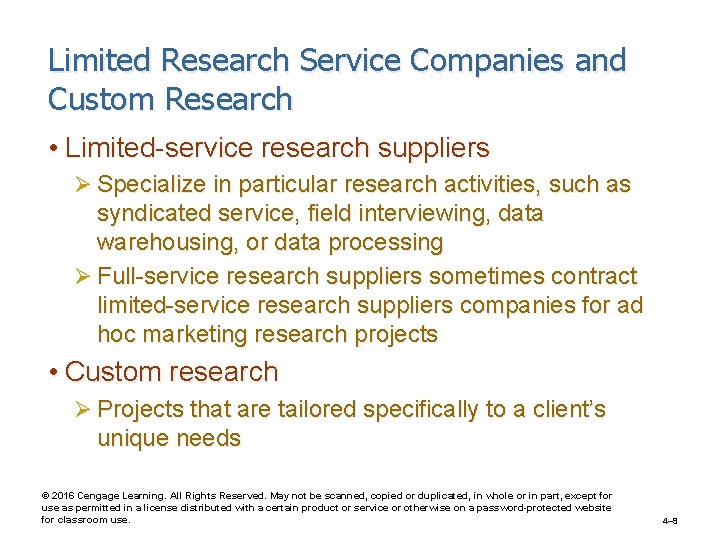 Limited Research Service Companies and Custom Research

• Limited-service research suppliers

➢ Specialize in particular research activities, such as syndicated service, field interviewing, data warehousing, or data processing

➢ Full-service research suppliers sometimes contract limited-service research suppliers companies for ad hoc marketing research projects

• Custom research

➢ Projects that are tailored specifically to a client's unique needs

© 2016 Cengage Learning. All Rights Reserved. May not be scanned, copied or duplicated, in whole or in part, except for use as permitted in a license distributed with a certain product or service or otherwise on a password-protected website for classroom use.

4–8